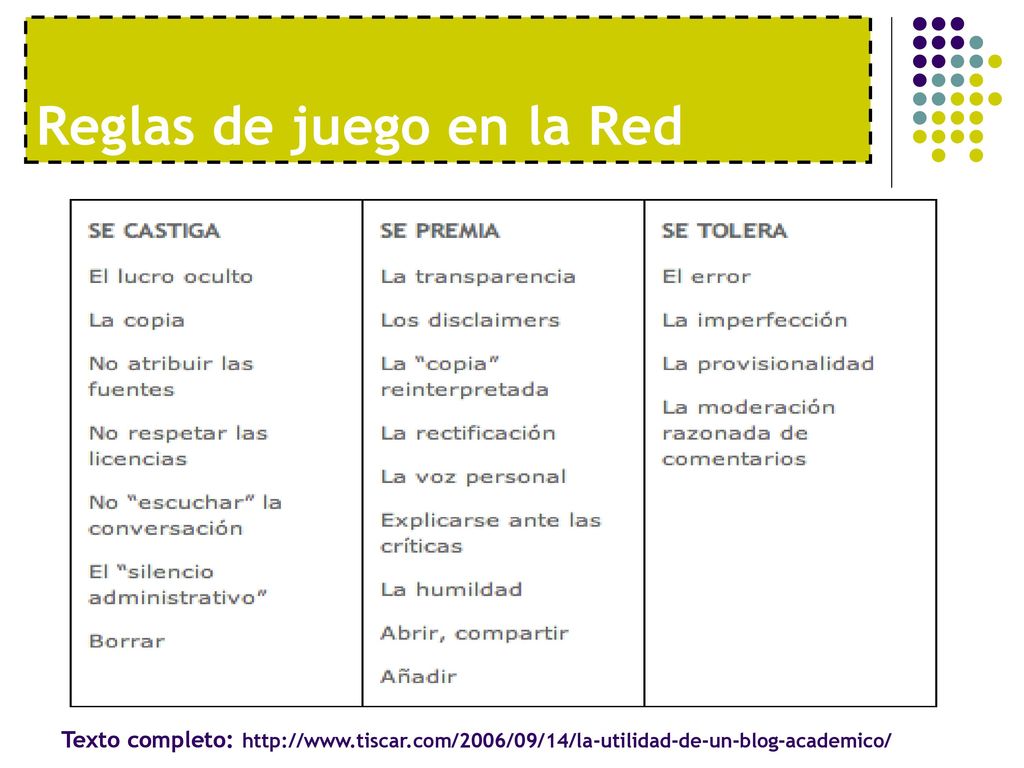 Reglas de juego en la Red

| SE CASTIGA | SE PREMIA | SE TOLERA |
|---|---|---|
| El lucro oculto | La transparencia | El error |
| La copia | Los disclaimers | La imperfección |
| No atribuir las fuentes | La "copia" reinterpretada | La provisionalidad |
| No respetar las licencias | La rectificación | La moderación razonada de comentarios |
| No "escuchar" la conversación | La voz personal | |
| El "silencio administrativo" | Explicarse ante las críticas | |
| Borrar | La humildad | |
| | Abrir, compartir | |
| | Añadir | |

Texto completo: http://www.tiscar.com/2006/09/14/la-utilidad-de-un-blog-academico/